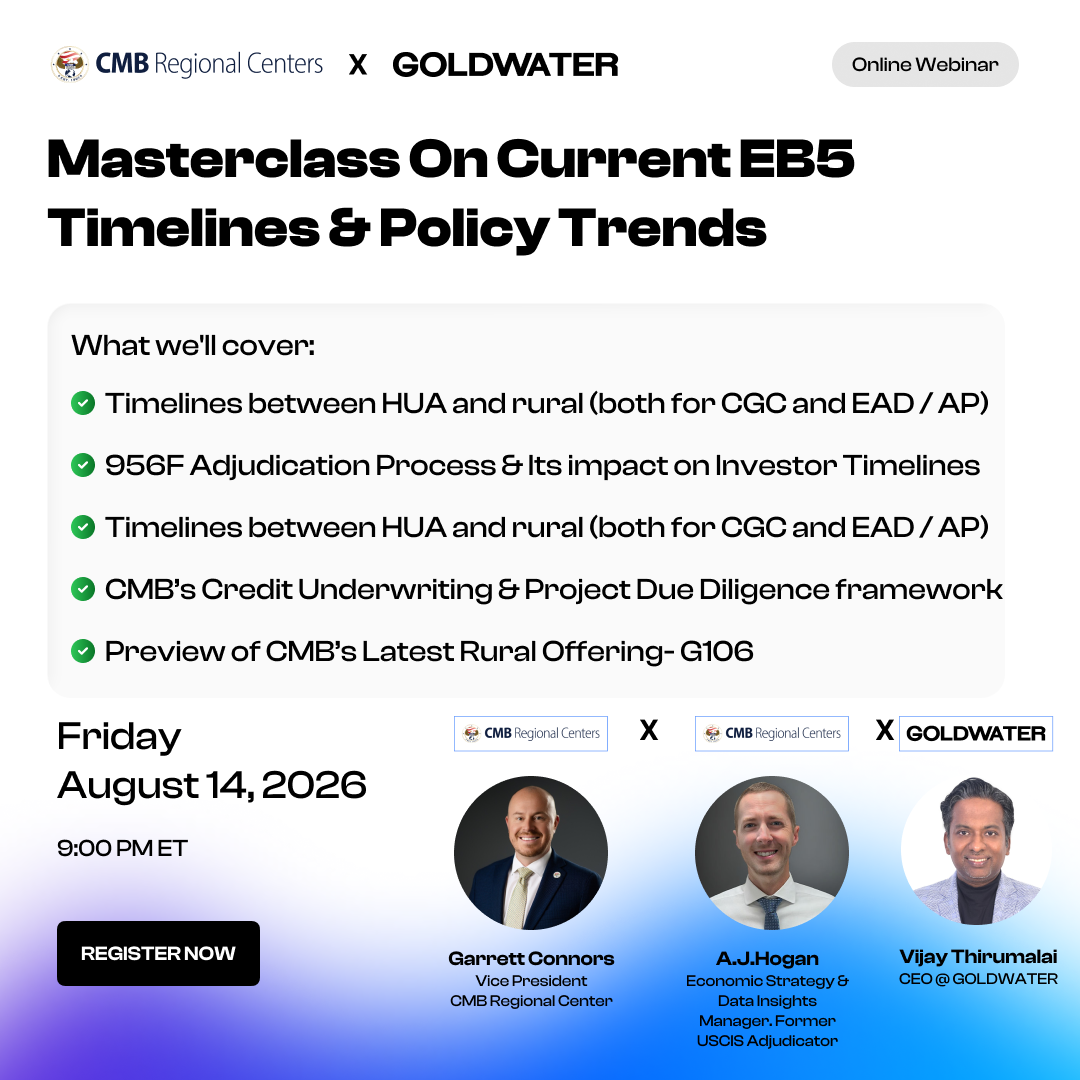 CMB Regional Centers X GOLDWATER

Online Webinar

Masterclass On Current EB5 Timelines & Policy Trends

What we'll cover:

Timelines between HUA and rural (both for CGC and EAD / AP)

956F Adjudication Process & Its impact on Investor Timelines

Timelines between HUA and rural (both for CGC and EAD / AP)

CMB's Credit Underwriting & Project Due Diligence framework

Preview of CMB's Latest Rural Offering- G106

Friday
August 14, 2026

9:00 PM ET

REGISTER NOW

CMB Regional Centers X CMB Regional Centers X GOLDWATER

Garrett Connors
Vice President
CMB Regional Center

A.J.Hogan
Economic Strategy & Data Insights Manager. Former USCIS Adjudicator

Vijay Thirumalai
CEO @ GOLDWATER